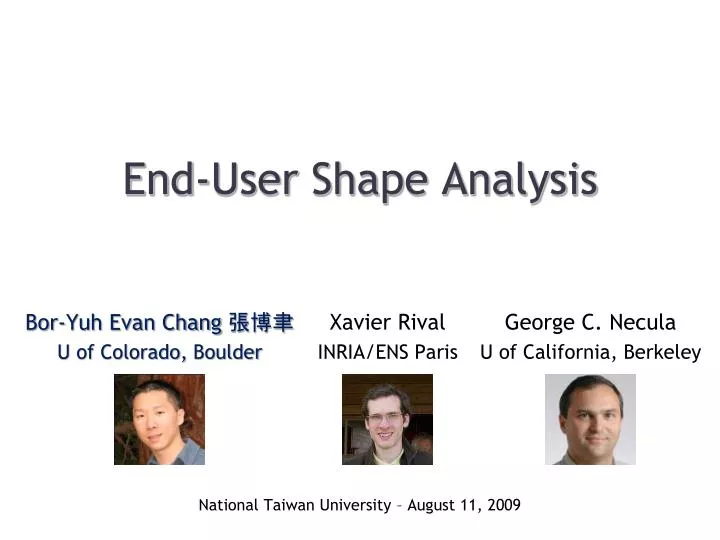 End-User Shape Analysis

Bor-Yuh Evan Chang 張博聿
U of Colorado, Boulder

Xavier Rival
INRIA/ENS Paris

George C. Necula
U of California, Berkeley

National Taiwan University – August 11, 2009